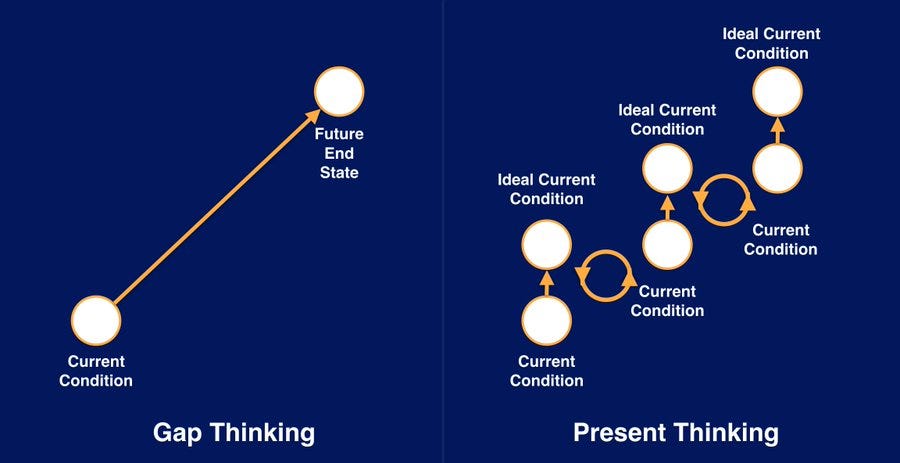 Future End State

Current Condition

Gap Thinking

Ideal Current Condition

Ideal Current Condition

Ideal Current Condition

Current Condition

Current Condition

Current Condition

Present Thinking